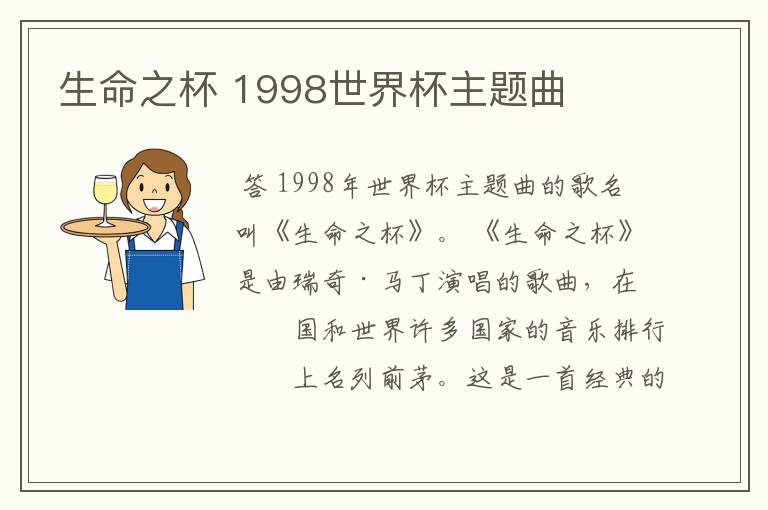 生命之杯 1998世界杯主题曲

答 1998年世界杯主题曲的歌名叫《生命之杯》。《生命之杯》是由瑞奇·马丁演唱的歌曲，在国和世界许多国家的音乐排行上名列前茅。这是一首经典的